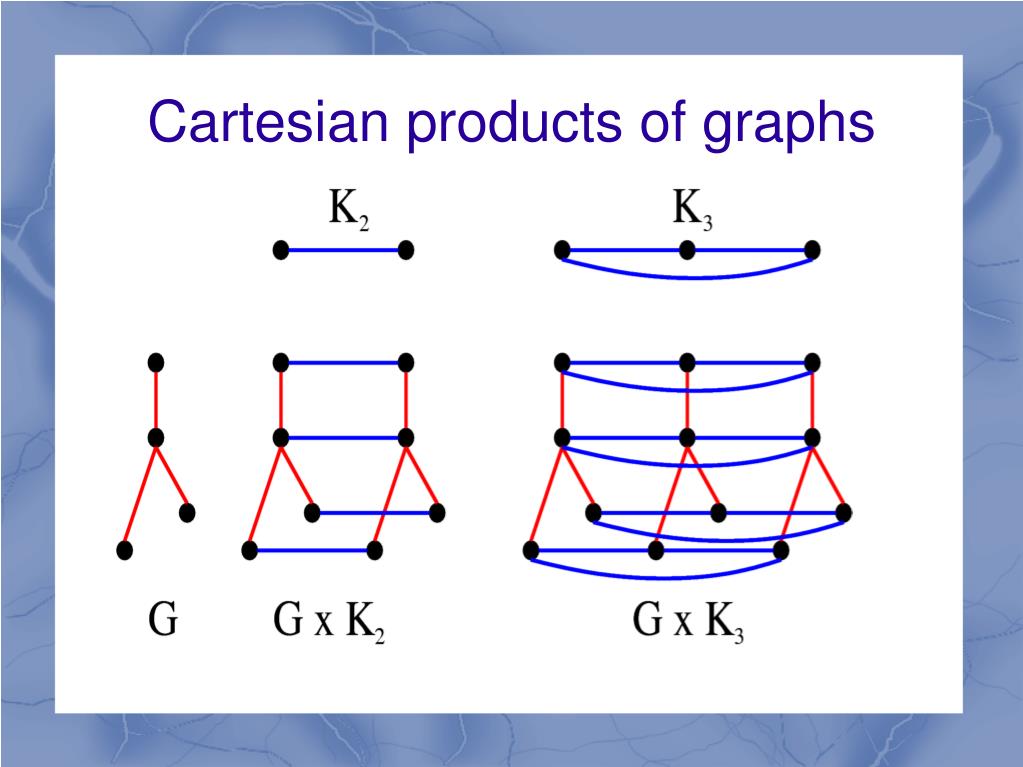 Cartesian products of graphs

$K_2$

$K_3$

G

G x $K_2$

G x $K_3$